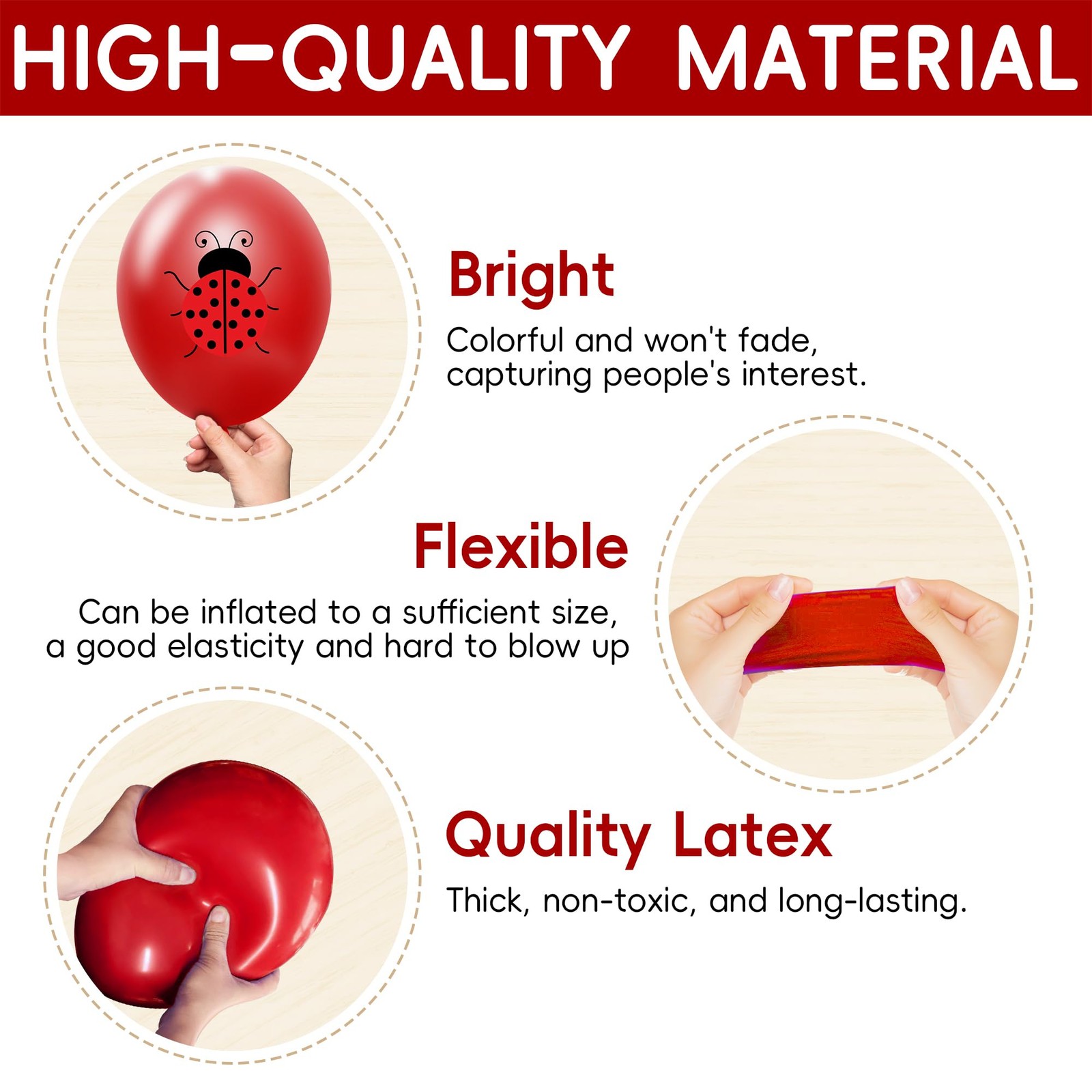 HIGH-QUALITY MATERIAL

Bright

Colorful and won't fade, capturing people's interest.

Flexible

Can be inflated to a sufficient size, a good elasticity and hard to blow up

Quality Latex

Thick, non-toxic, and long-lasting.